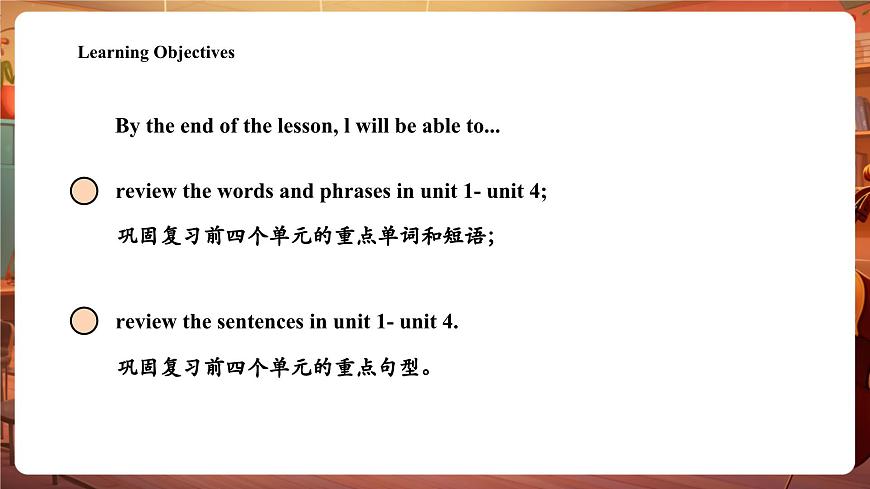 Learning Objectives

By the end of the lesson, l will be able to...

review the words and phrases in unit 1- unit 4;

巩固复习前四个单元的重点单词和短语;

review the sentences in unit 1- unit 4.

巩固复习前四个单元的重点句型。